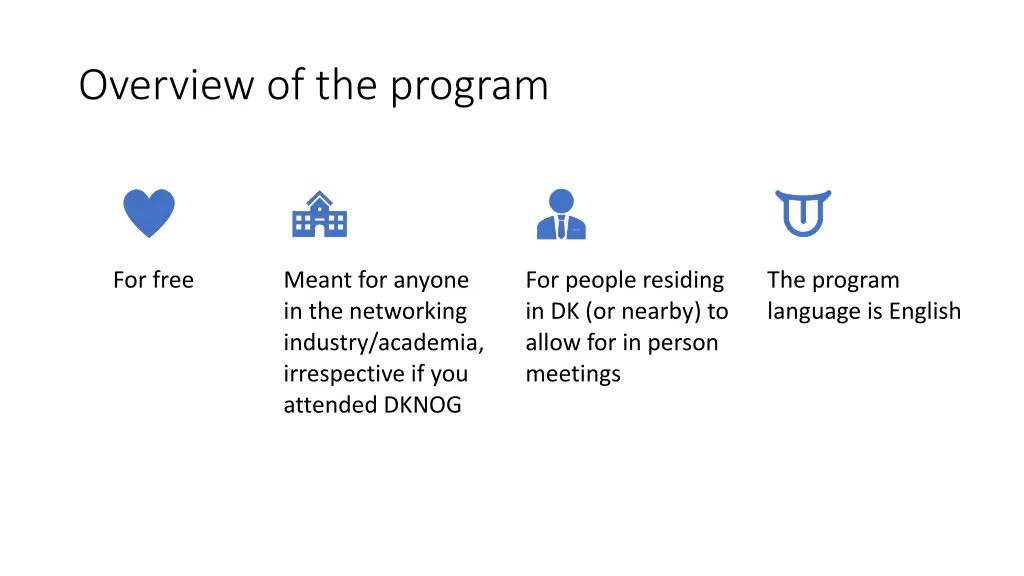 Overview of the program

For free

Meant for anyone in the networking industry/academia, irrespective if you attended DKNOG

For people residing in DK (or nearby) to allow for in person meetings

The program language is English